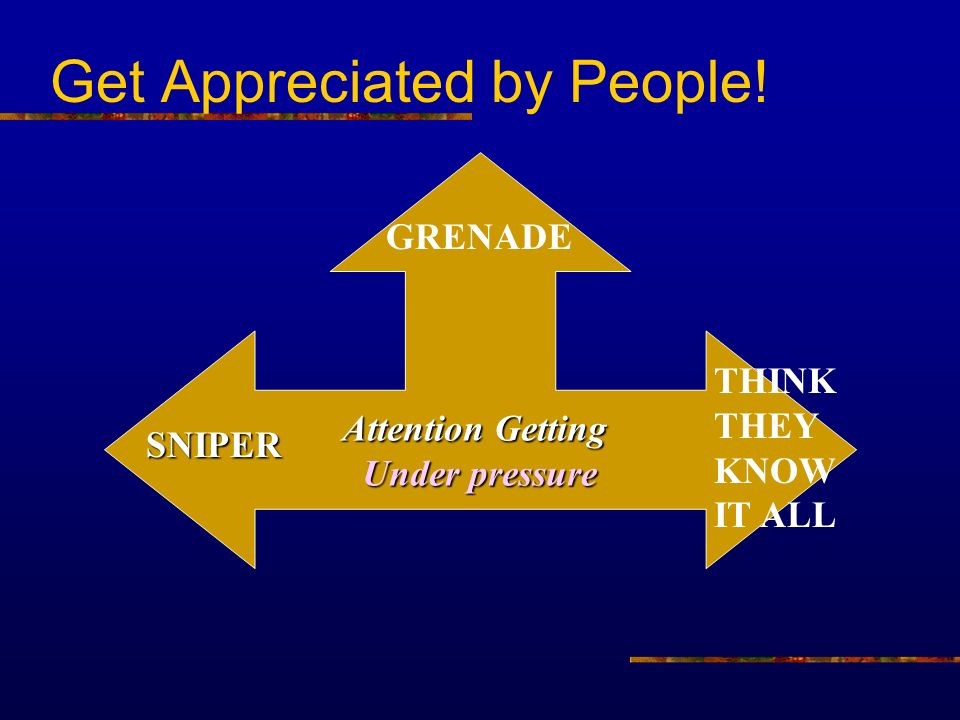 Get Appreciated by People!

GRENADE

SNIPER

Attention Getting
Under pressure

THINK
THEY
KNOW
IT ALL